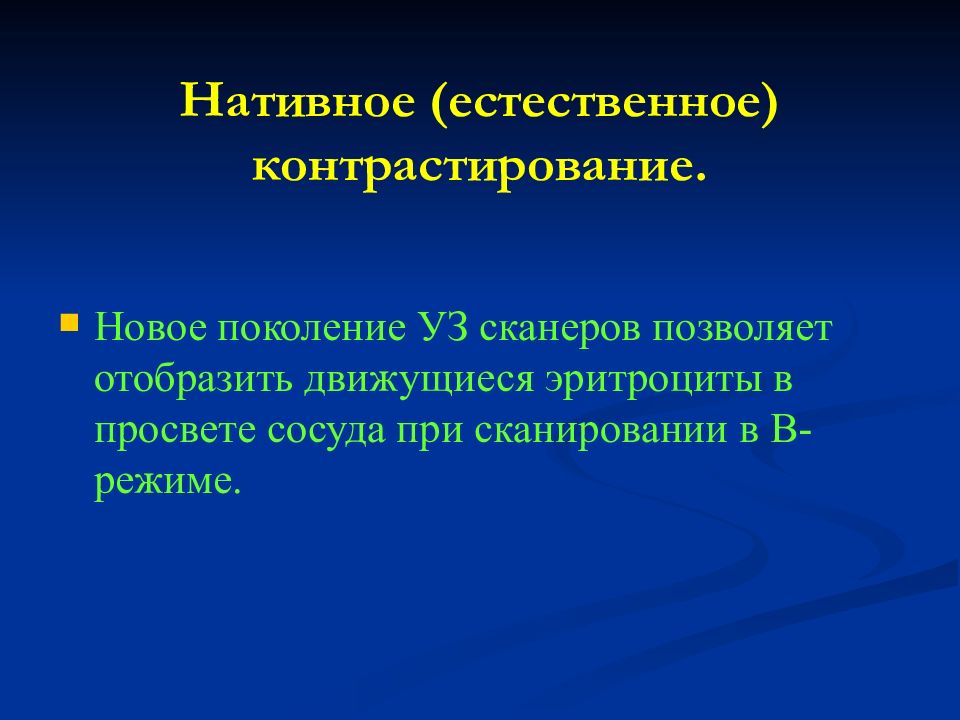 Нативное (естественное) контрастирование.

Новое поколение УЗ сканеров позволяет отобразить движущиеся эритроциты в просвете сосуда при сканировании в В-режиме.